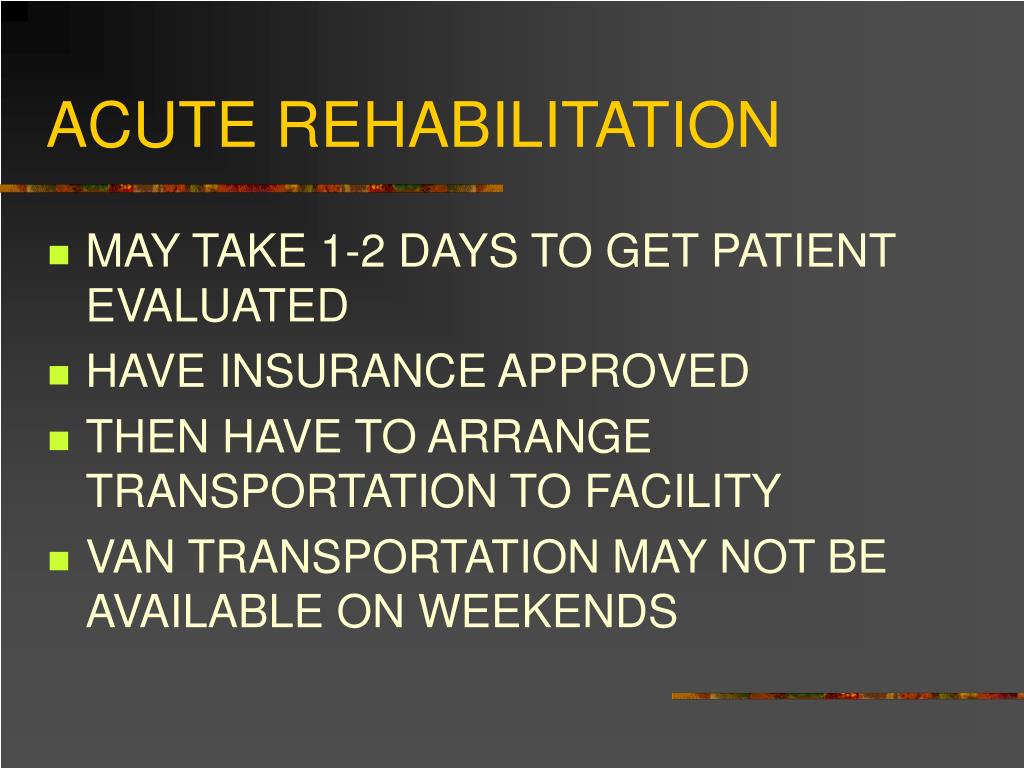 ACUTE REHABILITATION

- MAY TAKE 1-2 DAYS TO GET PATIENT EVALUATED
- HAVE INSURANCE APPROVED
- THEN HAVE TO ARRANGE TRANSPORTATION TO FACILITY
- VAN TRANSPORTATION MAY NOT BE AVAILABLE ON WEEKENDS